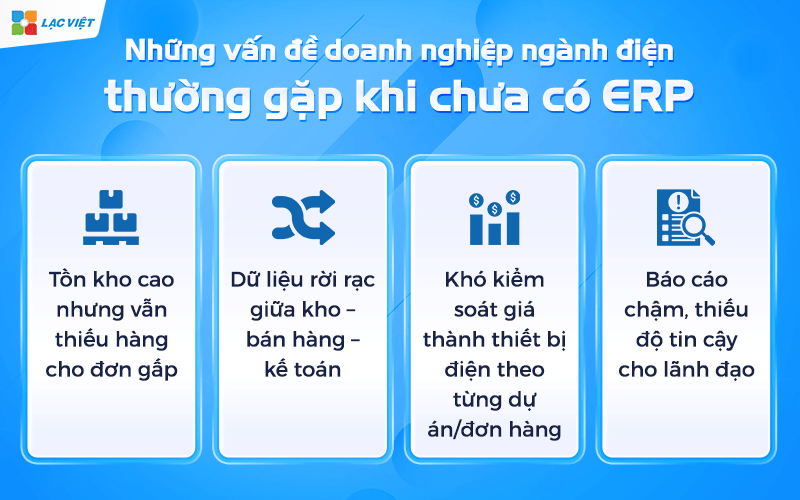 LẠC VIỆT

Những vấn đề doanh nghiệp ngành điện thường gặp khi chưa có ERP

Tồn kho cao nhưng vẫn thiếu hàng cho đơn gấp

Dữ liệu rời rạc giữa kho – bán hàng – kế toán

Khó kiểm soát giá thành thiết bị điện theo từng dự án/đơn hàng

Báo cáo chậm, thiếu độ tin cậy cho lãnh đạo